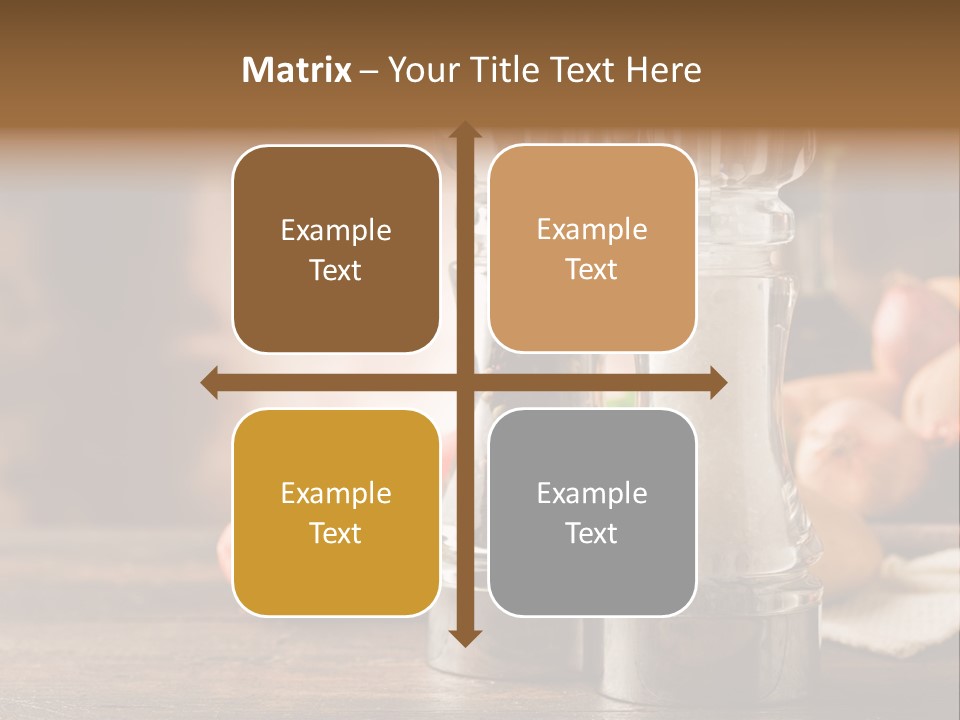 Matrix – Your Title Text Here

Example Text

Example Text

Example Text

Example Text